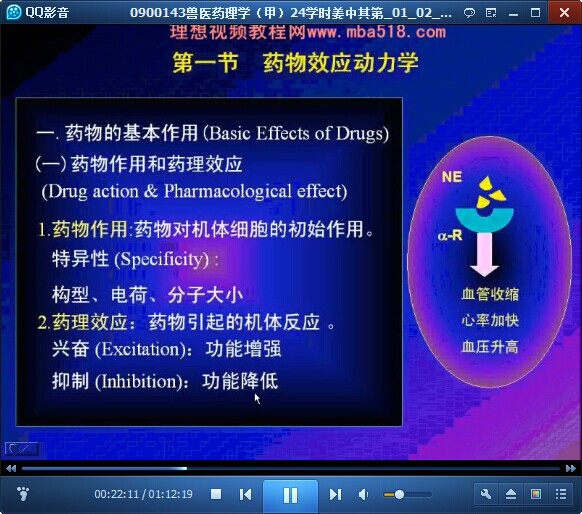 QQ影音 0900143兽医药理学（甲）24学时姜中其第_01_02_...

理想视频教程网www.mba518.com

第一节 药物效应动力学

一. 药物的基本作用 (Basic Effects of Drugs)

(一) 药物作用和药理效应

(Drug action & Pharmacological effect)

1.药物作用:药物对机体细胞的初始作用。

特异性 (Specificity) :

构型、电荷、分子大小

2.药理效应：药物引起的机体反应 。

兴奋 (Excitation)：功能增强

抑制 (Inhibition)：功能降低

NE

α-R

血管收缩

心率加快

血压升高

00:22:11 / 01:12:19